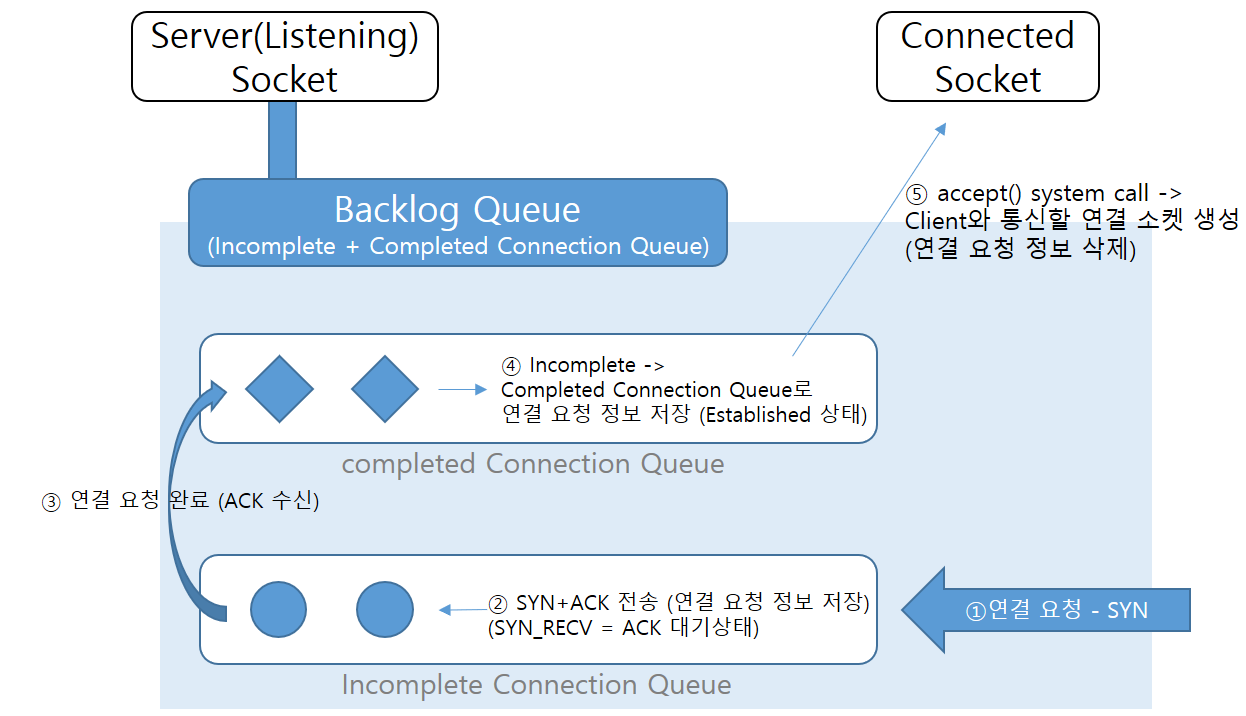 Server(Listening) Socket

Connected Socket

Backlog Queue
(Incomplete + Completed Connection Queue)

⑤ accept() system call ->
Client와 통신할 연결 소켓 생성
(연결 요청 정보 삭제)

④ Incomplete ->
Completed Connection Queue로
연결 요청 정보 저장 (Established 상태)

completed Connection Queue

③ 연결 요청 완료 (ACK 수신)

② SYN+ACK 전송 (연결 요청 정보 저장)
(SYN_RECV = ACK 대기상태)

①연결 요청 - SYN

Incomplete Connection Queue